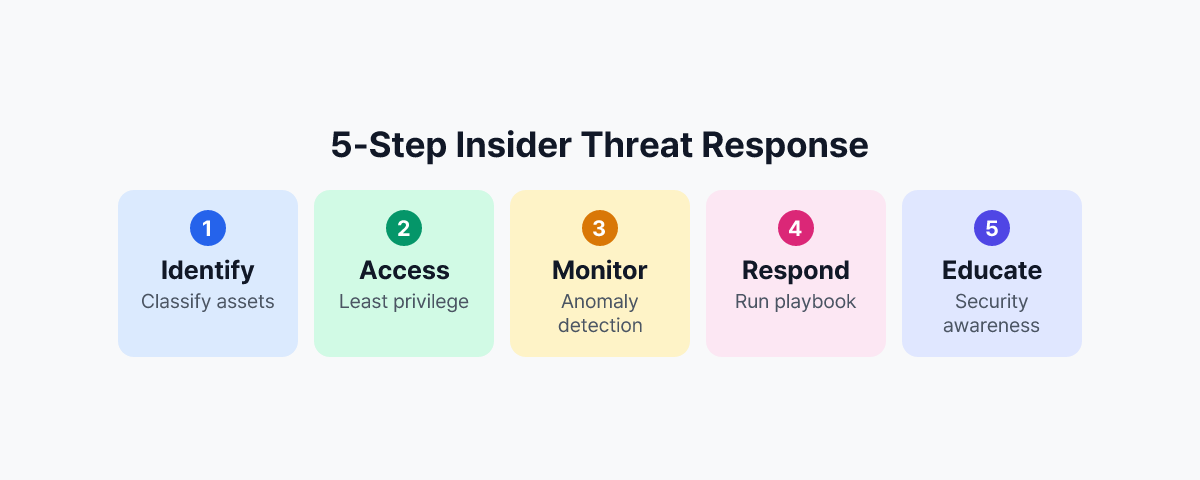 5-Step Insider Threat Response

1
Identify
Classify assets

2
Access
Least privilege

3
Monitor
Anomaly detection

4
Respond
Run playbook

5
Educate
Security awareness